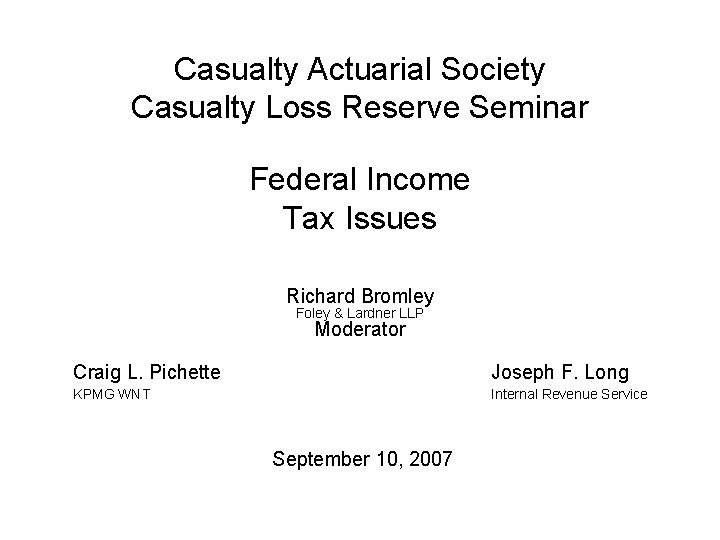 Casualty Actuarial Society
Casualty Loss Reserve Seminar

Federal Income
Tax Issues

Richard Bromley
Foley & Lardner LLP
Moderator

Craig L. Pichette
KPMG WNT

Joseph F. Long
Internal Revenue Service

September 10, 2007